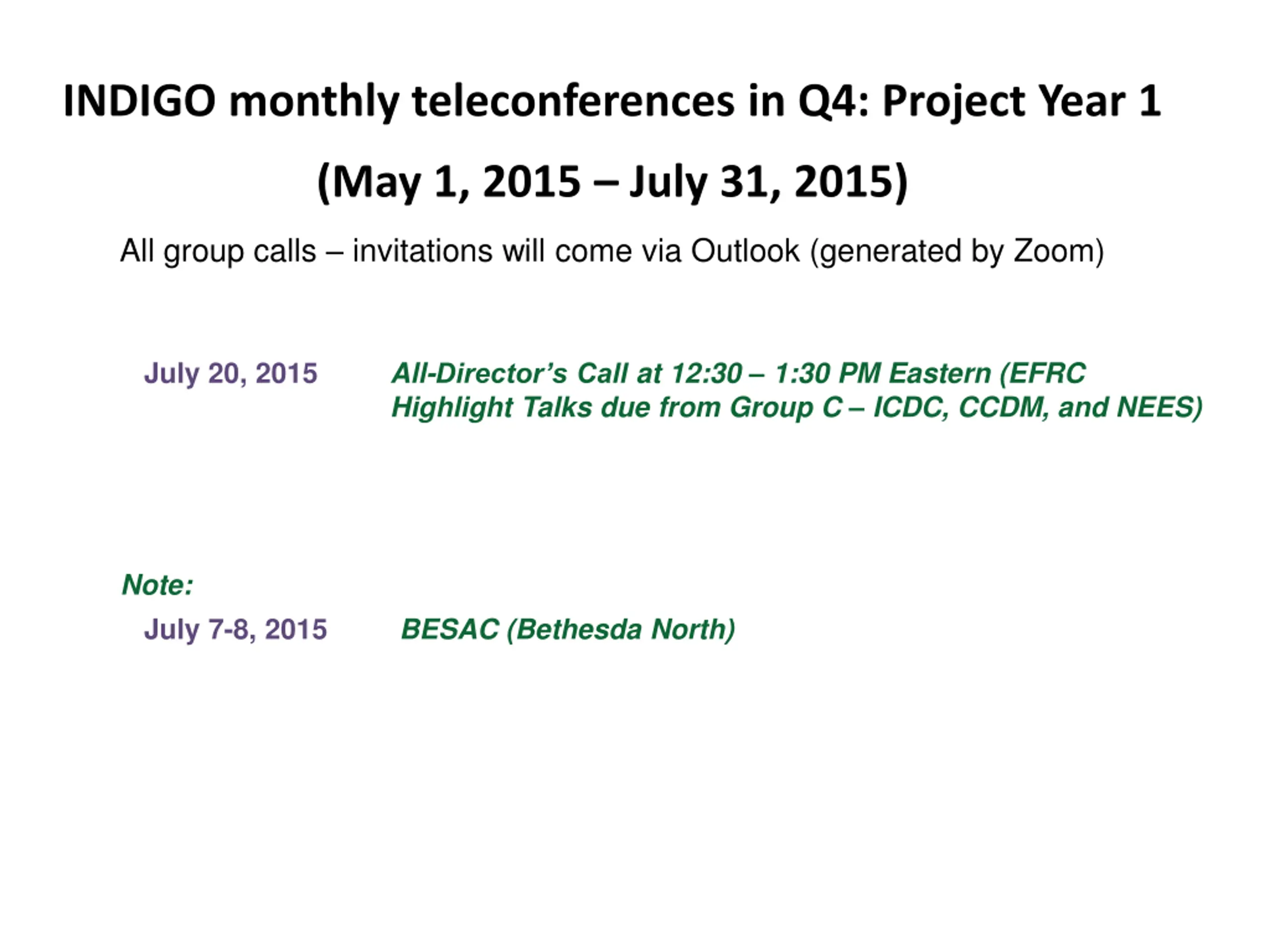 INDIGO monthly teleconferences in Q4: Project Year 1

(May 1, 2015 – July 31, 2015)

All group calls – invitations will come via Outlook (generated by Zoom)

July 20, 2015 All-Director's Call at 12:30 – 1:30 PM Eastern (EFRC Highlight Talks due from Group C – ICDC, CCDM, and NEES)

Note:

July 7-8, 2015 BESAC (Bethesda North)